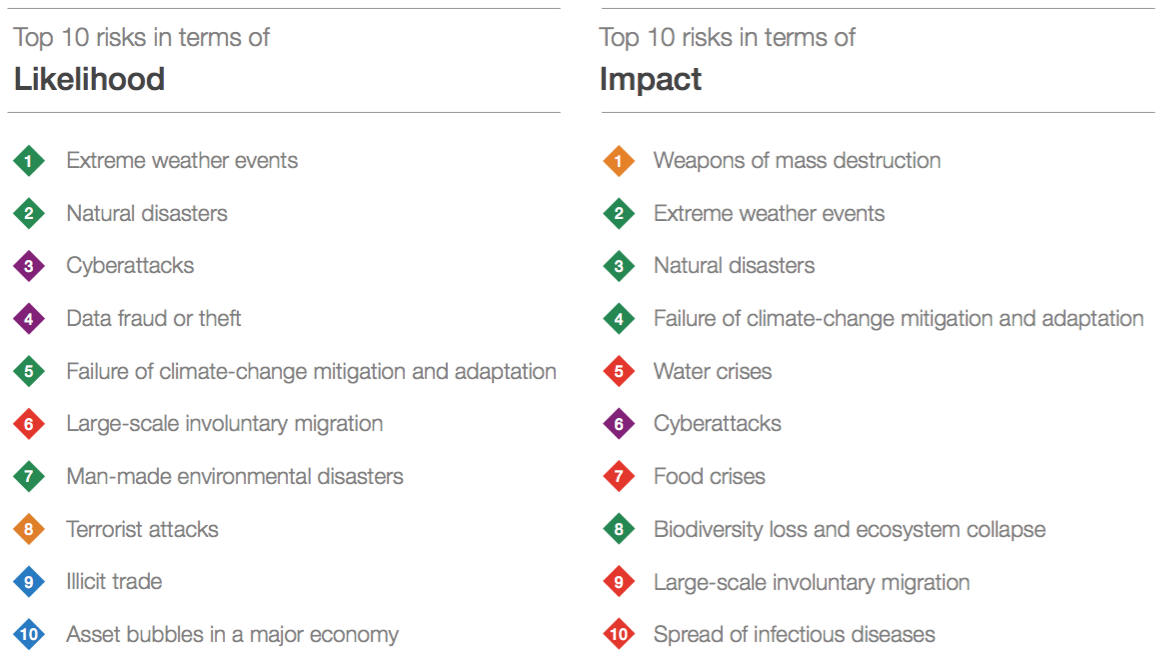 Top 10 risks in terms of
**Likelihood**

1 Extreme weather events
2 Natural disasters
3 Cyberattacks
4 Data fraud or theft
5 Failure of climate-change mitigation and adaptation
6 Large-scale involuntary migration
7 Man-made environmental disasters
8 Terrorist attacks
9 Illicit trade
10 Asset bubbles in a major economy

Top 10 risks in terms of
**Impact**

1 Weapons of mass destruction
2 Extreme weather events
3 Natural disasters
4 Failure of climate-change mitigation and adaptation
5 Water crises
6 Cyberattacks
7 Food crises
8 Biodiversity loss and ecosystem collapse
9 Large-scale involuntary migration
10 Spread of infectious diseases